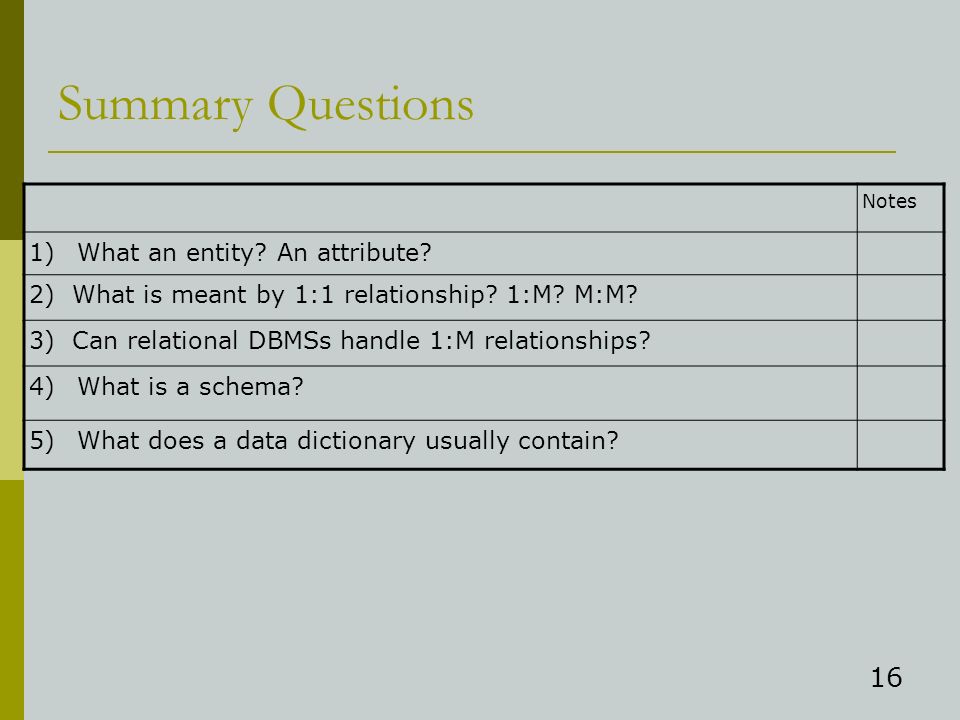 Summary Questions

| | Notes |
|---|---|
| 1) What an entity? An attribute? | |
| 2) What is meant by 1:1 relationship? 1:M? M:M? | |
| 3) Can relational DBMSs handle 1:M relationships? | |
| 4) What is a schema? | |
| 5) What does a data dictionary usually contain? | |

16